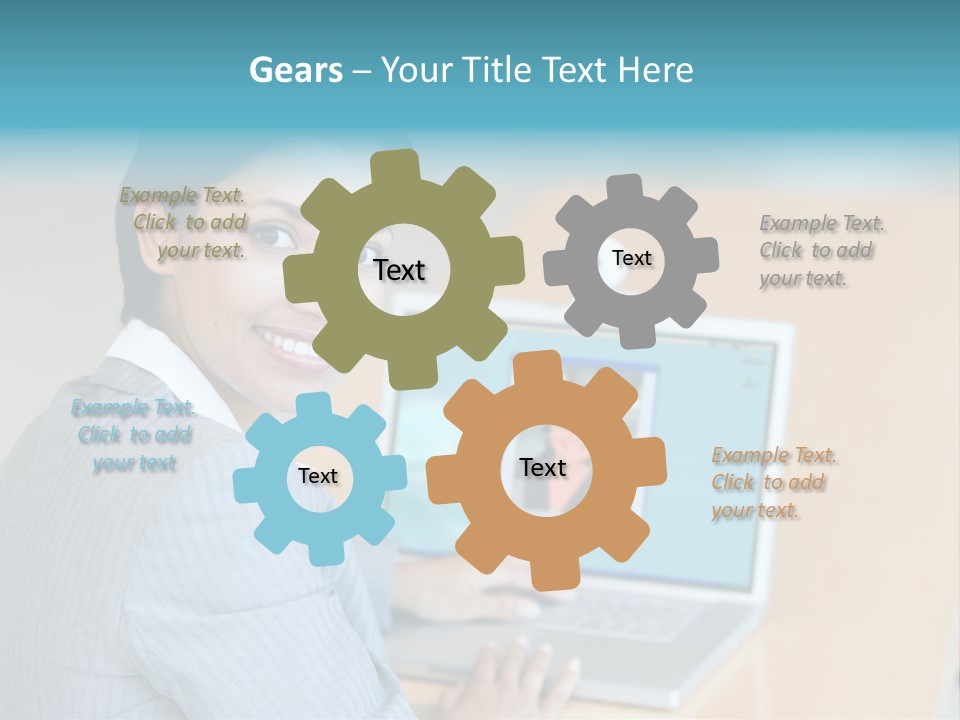 Gears – Your Title Text Here

Example Text. Click to add your text.

Text

Text

Example Text. Click to add your text.

Example Text. Click to add your text

Text

Text

Example Text. Click to add your text.